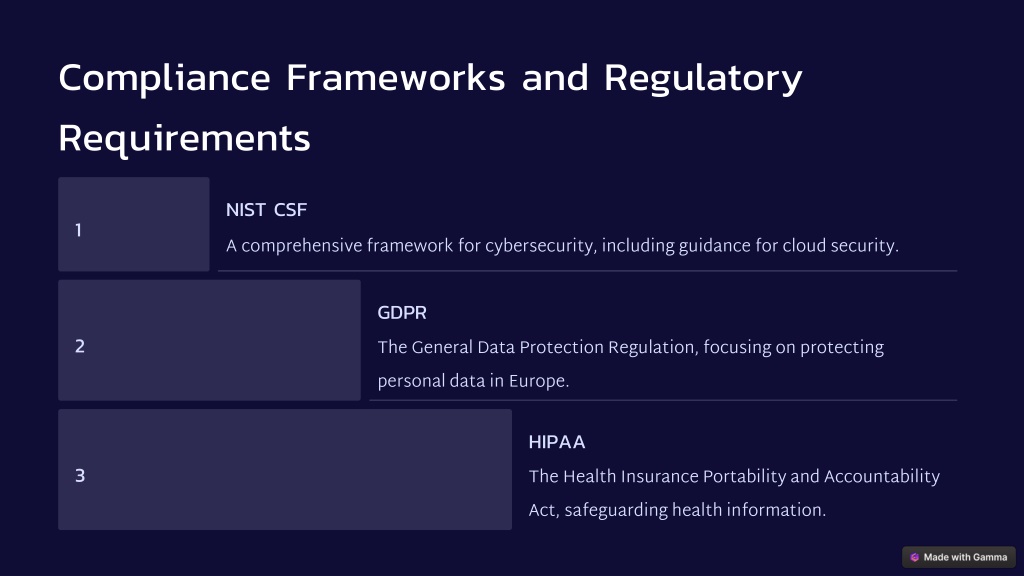 Compliance Frameworks and Regulatory Requirements

1

NIST CSF

A comprehensive framework for cybersecurity, including guidance for cloud security.

2

GDPR

The General Data Protection Regulation, focusing on protecting personal data in Europe.

3

HIPAA

The Health Insurance Portability and Accountability Act, safeguarding health information.

Made with Gamma